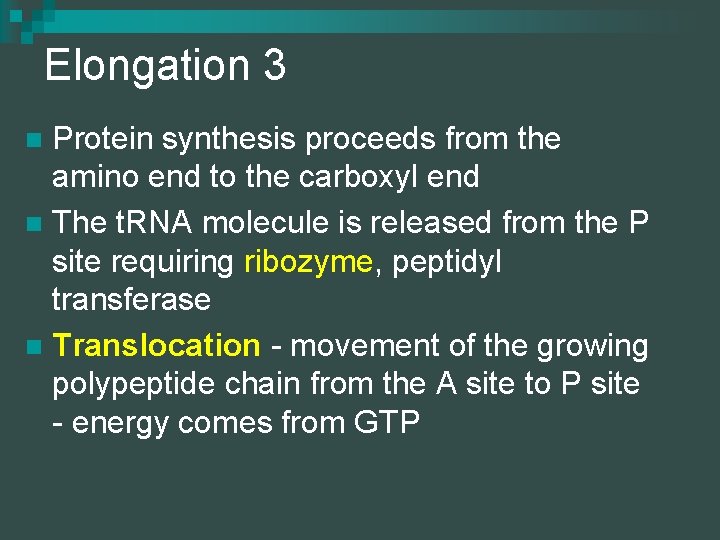 Elongation 3

Protein synthesis proceeds from the amino end to the carboxyl end

The tRNA molecule is released from the P site requiring ribozyme, peptidyl transferase

Translocation - movement of the growing polypeptide chain from the A site to P site - energy comes from GTP